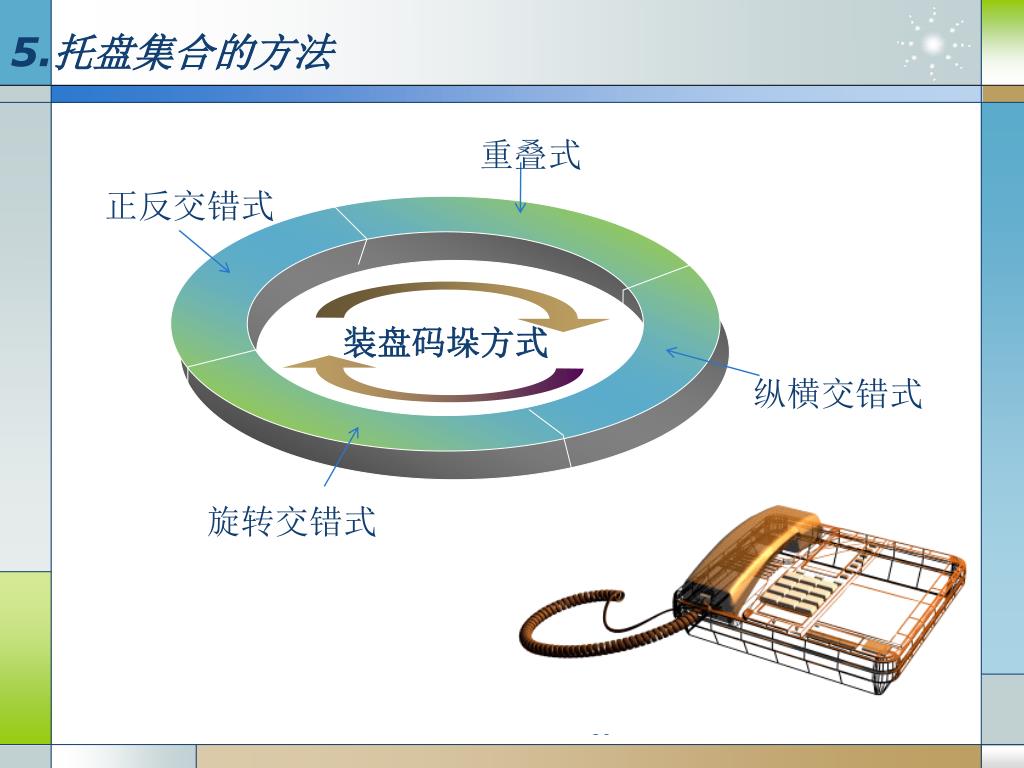 5.托盘集合的方法

重叠式

正反交错式

装盘码垛方式

纵横交错式

旋转交错式